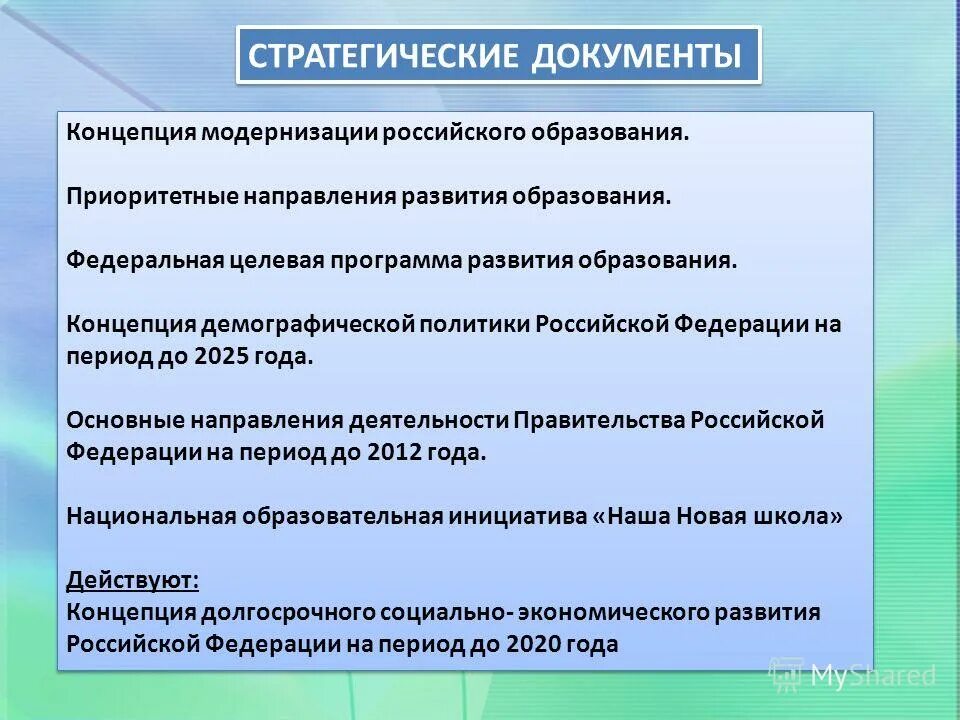 СТРАТЕГИЧЕСКИЕ ДОКУМЕНТЫ

Концепция модернизации российского образования.

Приоритетные направления развития образования.

Федеральная целевая программа развития образования.

Концепция демографической политики Российской Федерации на период до 2025 года.

Основные направления деятельности Правительства Российской Федерации на период до 2012 года.

Национальная образовательная инициатива «Наша Новая школа»

Действуют:
Концепция долгосрочного социально- экономического развития Российской Федерации на период до 2020 года

MyShared